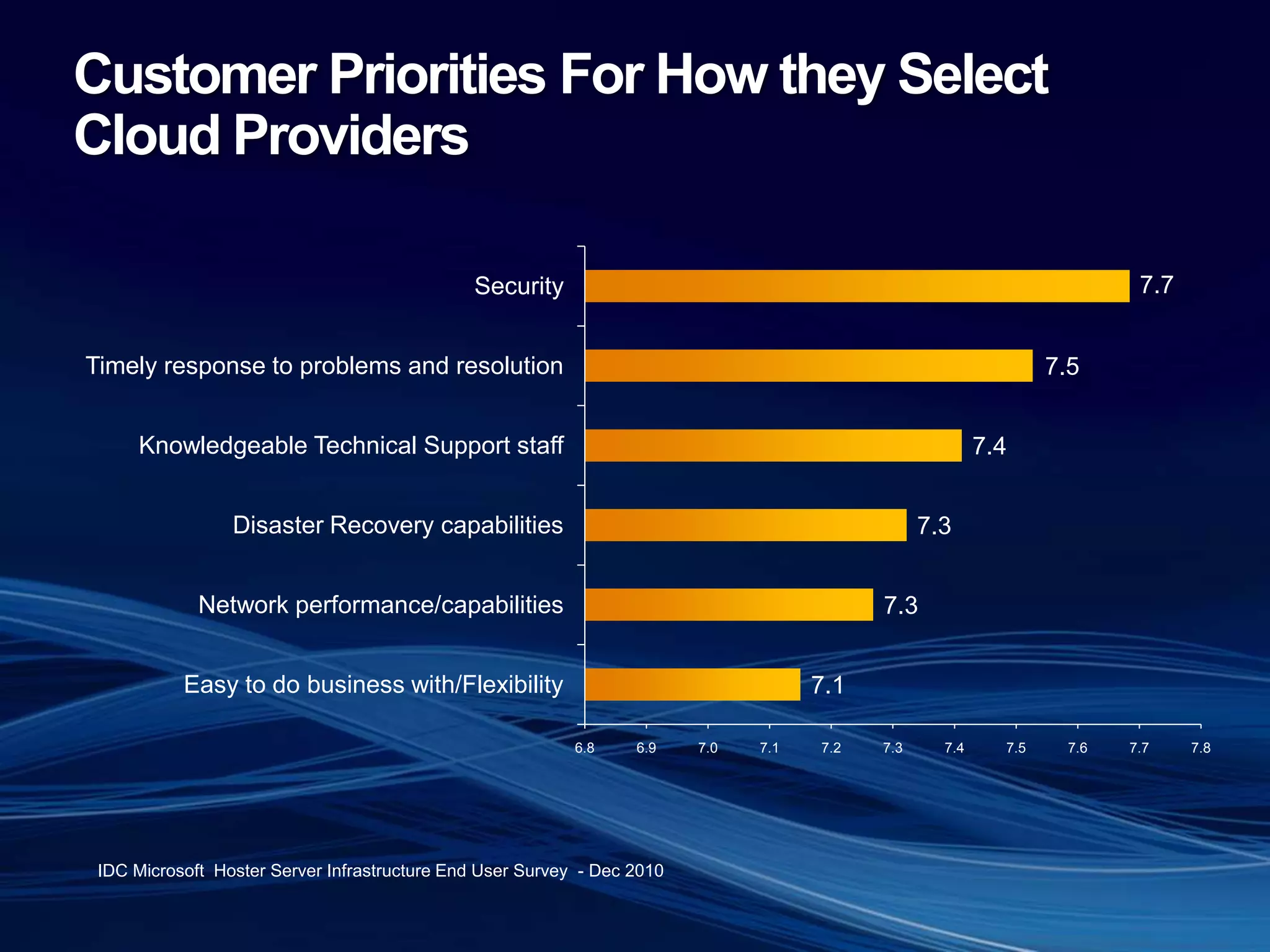 Customer Priorities For How they Select Cloud Providers

Security 7.7

Timely response to problems and resolution 7.5

Knowledgeable Technical Support staff 7.4

Disaster Recovery capabilities 7.3

Network performance/capabilities 7.3

Easy to do business with/Flexibility 7.1

6.8 6.9 7.0 7.1 7.2 7.3 7.4 7.5 7.6 7.7 7.8

IDC Microsoft Hoster Server Infrastructure End User Survey - Dec 2010